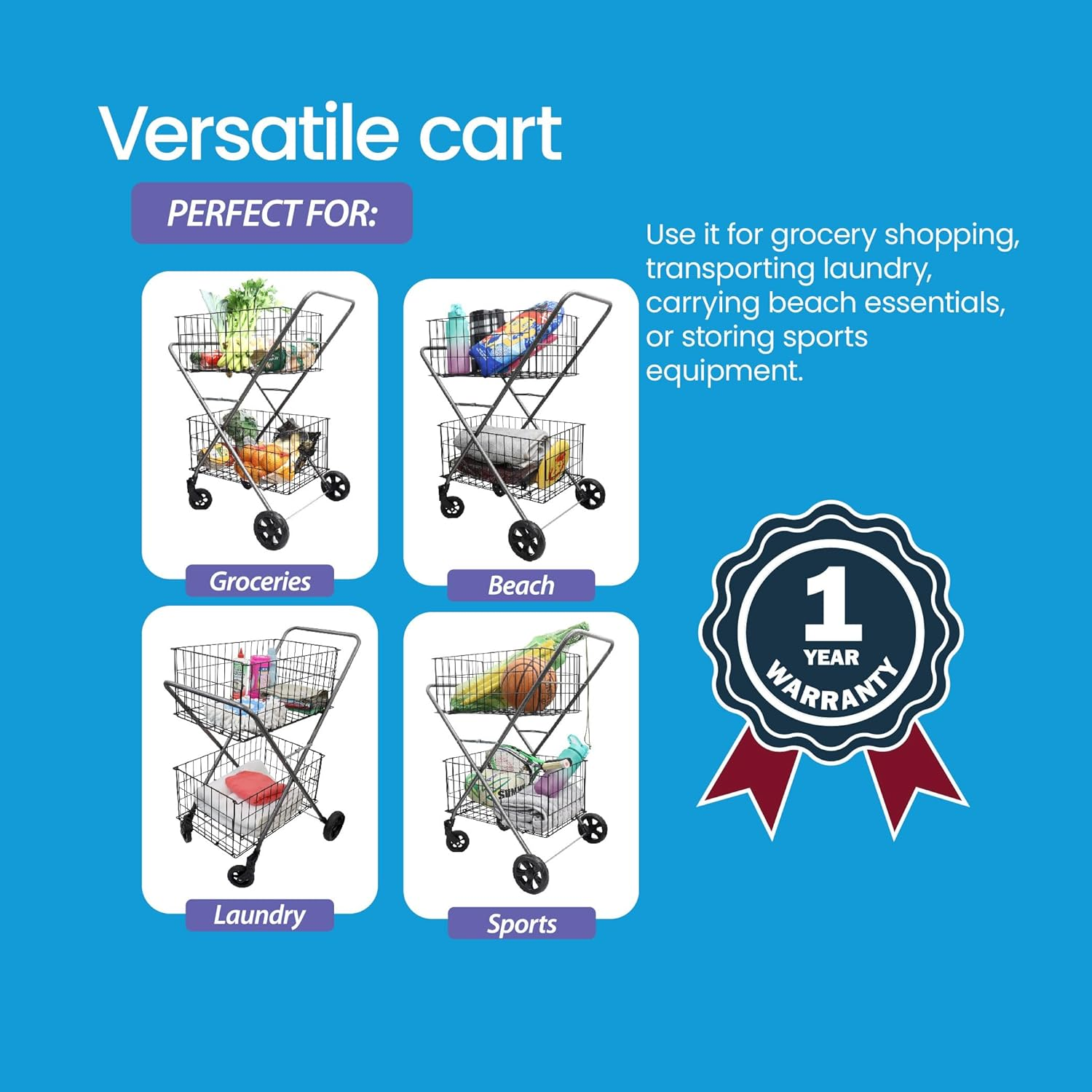 Versatile cart

PERFECT FOR:

Use it for grocery shopping, transporting laundry, carrying beach essentials, or storing sports equipment.

Groceries

Beach

Laundry

Sports

1
YEAR
WARRANTY